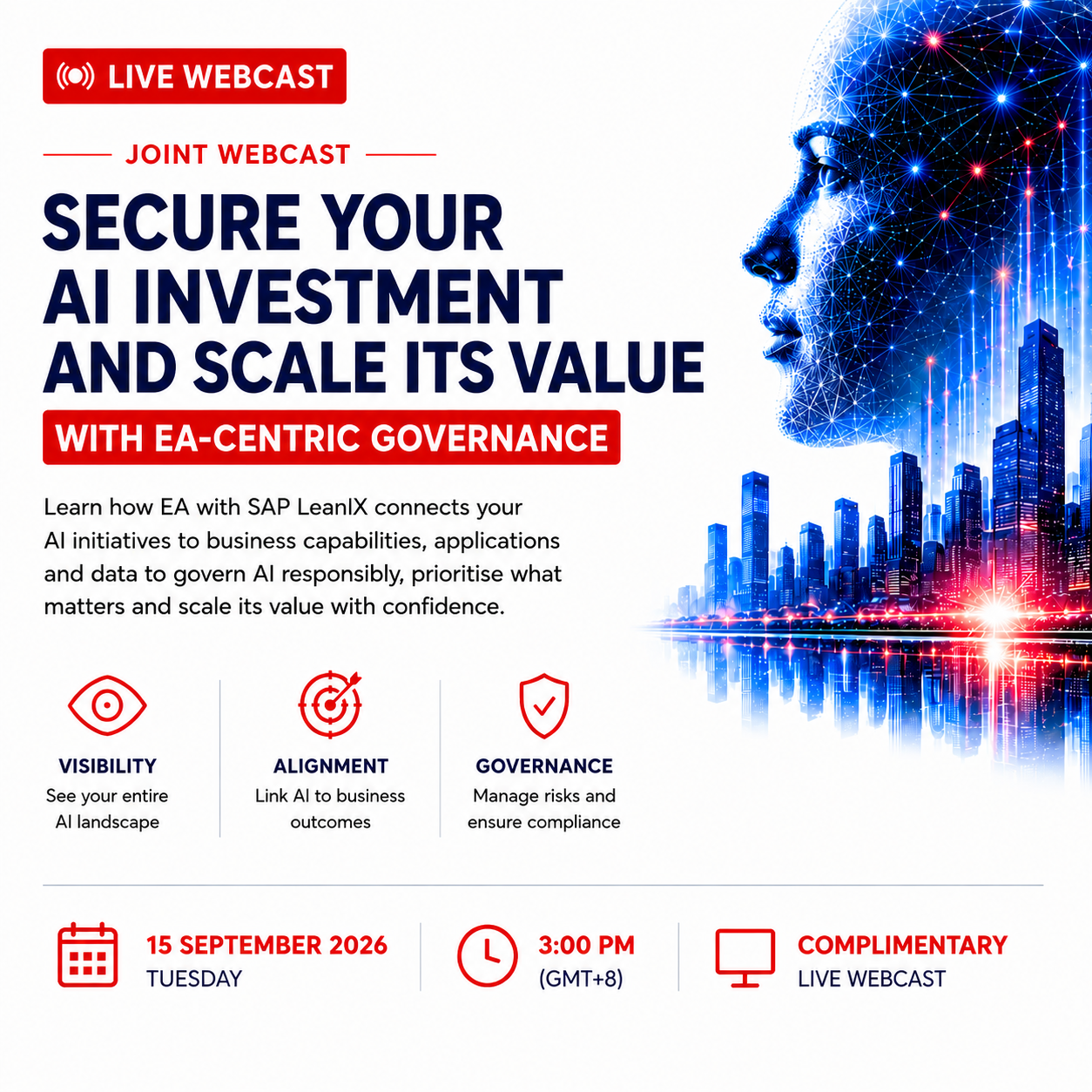 LIVE WEBCAST

JOINT WEBCAST

SECURE YOUR AI INVESTMENT AND SCALE ITS VALUE

WITH EA-CENTRIC GOVERNANCE

Learn how EA with SAP LeanIX connects your AI initiatives to business capabilities, applications and data to govern AI responsibly, prioritise what matters and scale its value with confidence.

VISIBILITY
See your entire AI landscape

ALIGNMENT
Link AI to business outcomes

GOVERNANCE
Manage risks and ensure compliance

15 SEPTEMBER 2026
TUESDAY

3:00 PM
(GMT+8)

COMPLIMENTARY
LIVE WEBCAST